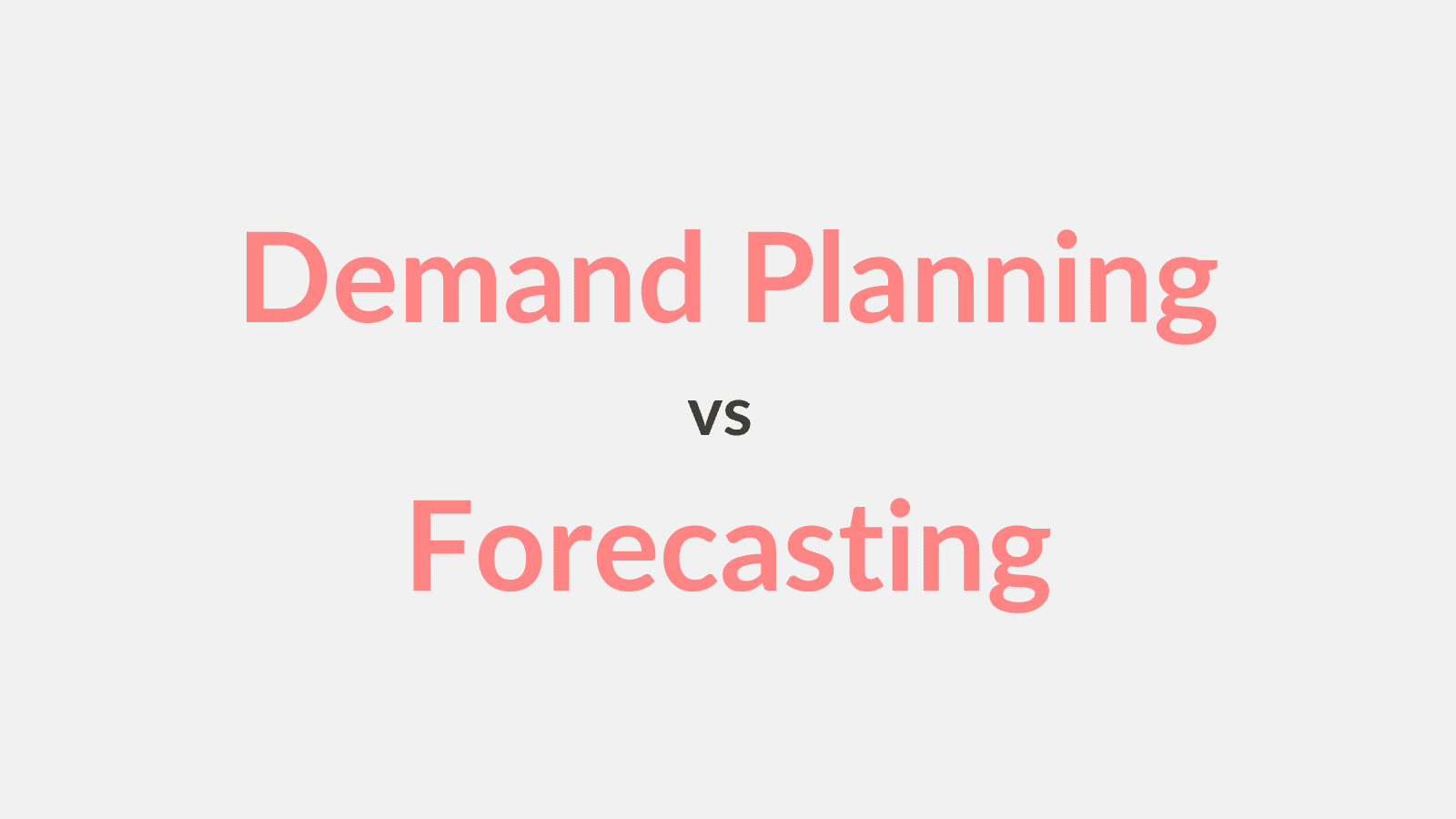 Demand Planning

vs

Forecasting